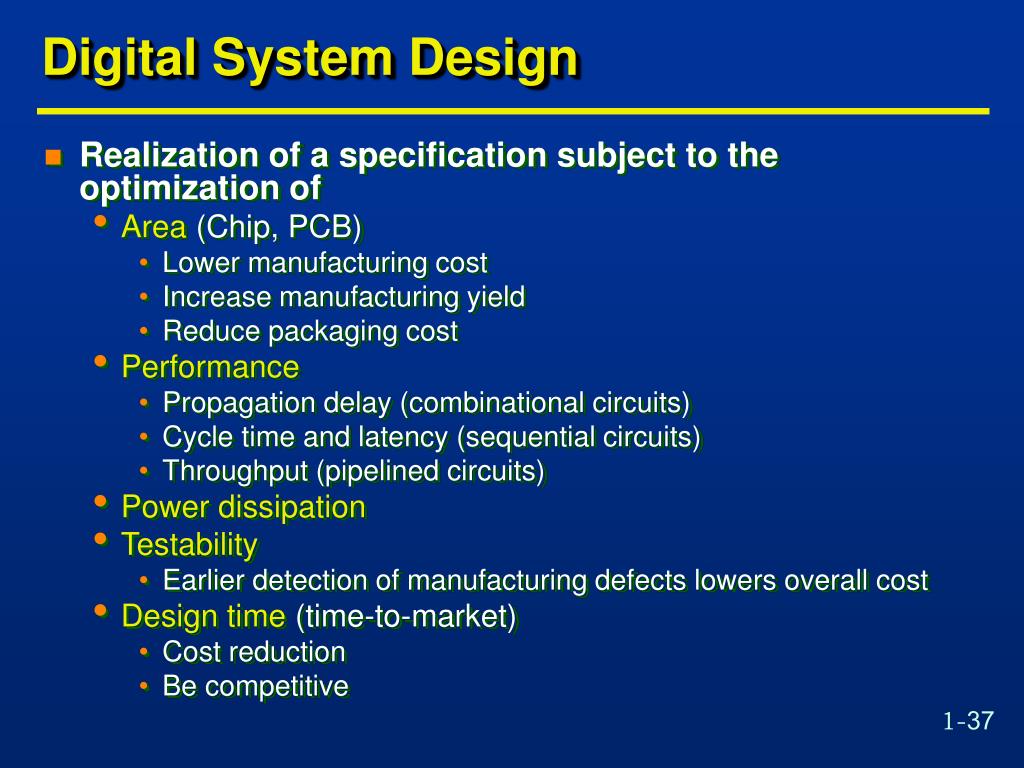 Digital System Design

- Realization of a specification subject to the optimization of
  - Area (Chip, PCB)
    - Lower manufacturing cost
    - Increase manufacturing yield
    - Reduce packaging cost
  - Performance
    - Propagation delay (combinational circuits)
    - Cycle time and latency (sequential circuits)
    - Throughput (pipelined circuits)
  - Power dissipation
  - Testability
    - Earlier detection of manufacturing defects lowers overall cost
  - Design time (time-to-market)
    - Cost reduction
    - Be competitive

1-37